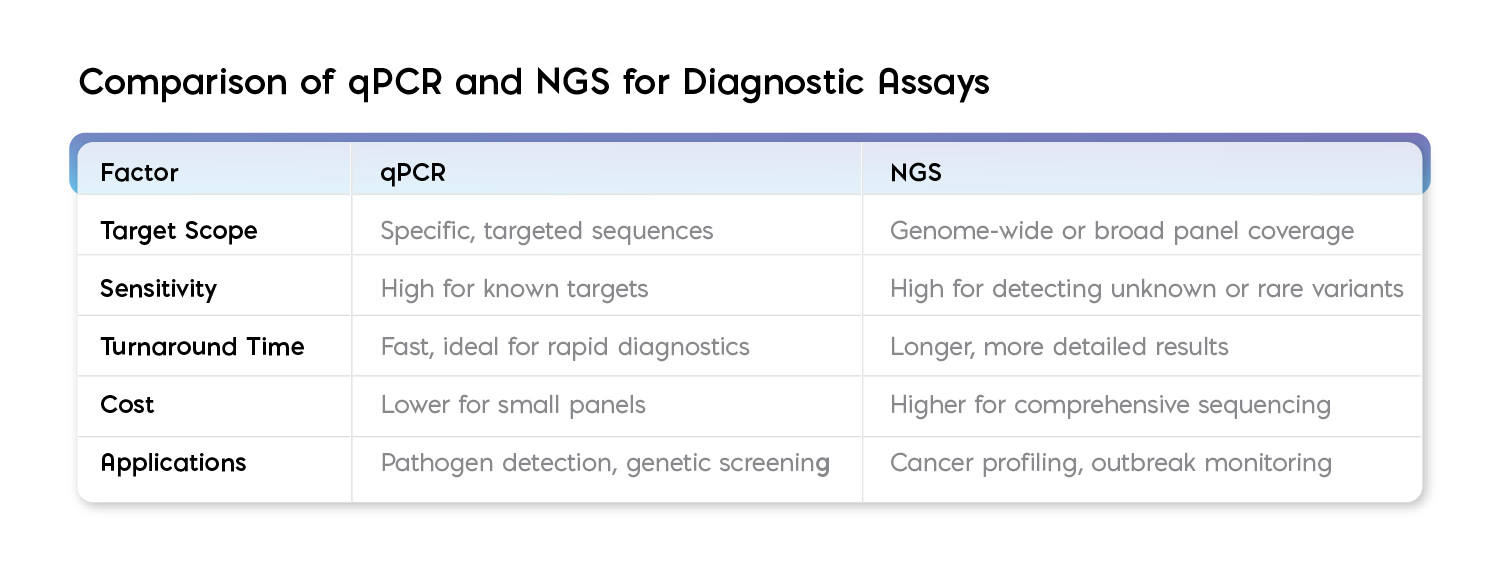 Comparison of qPCR and NGS for Diagnostic Assays

| Factor | qPCR | NGS |
|---|---|---|
| Target Scope | Specific, targeted sequences | Genome-wide or broad panel coverage |
| Sensitivity | High for known targets | High for detecting unknown or rare variants |
| Turnaround Time | Fast, ideal for rapid diagnostics | Longer, more detailed results |
| Cost | Lower for small panels | Higher for comprehensive sequencing |
| Applications | Pathogen detection, genetic screening | Cancer profiling, outbreak monitoring |